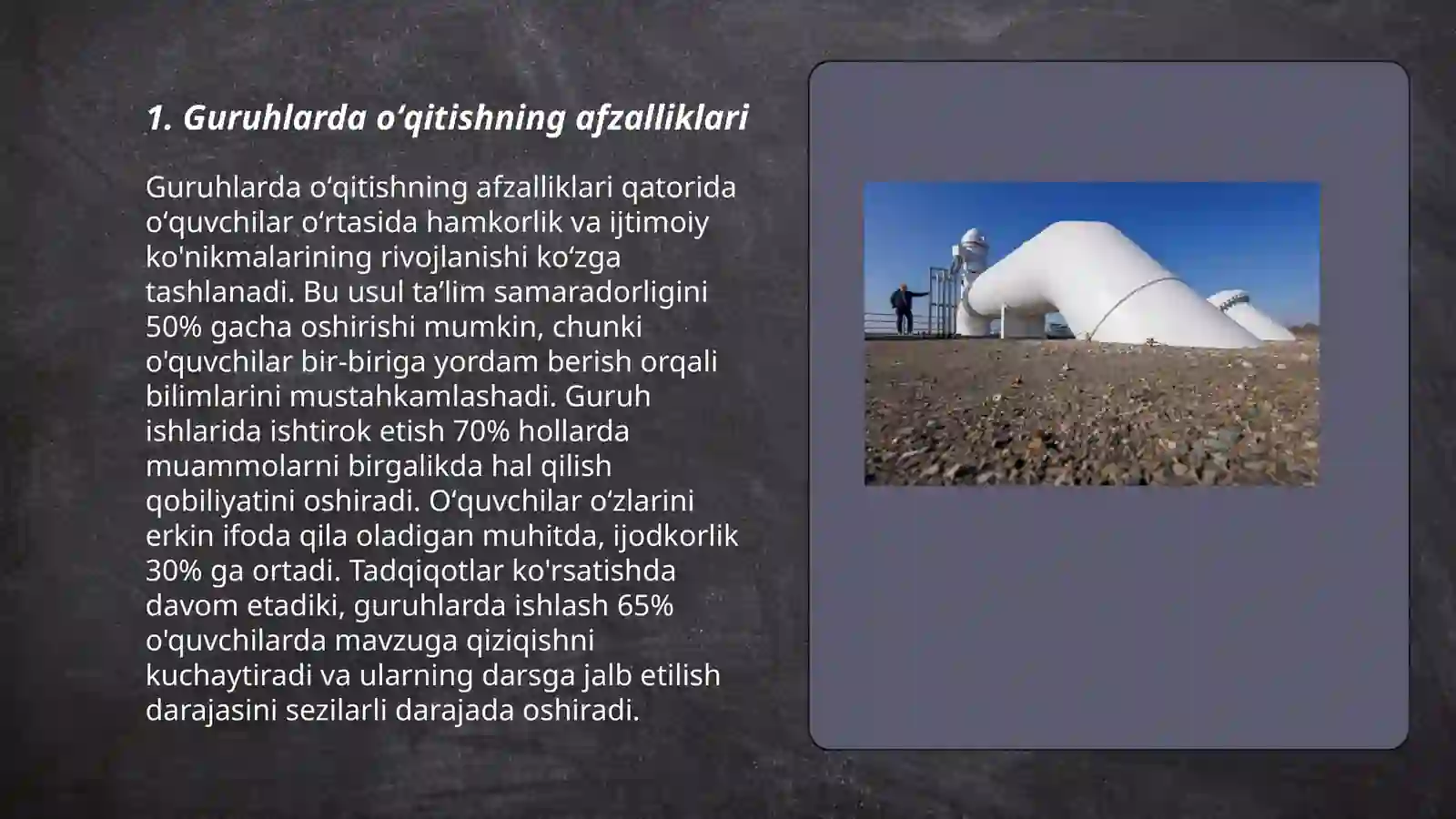 1. Guruhlarda oʻqitishning afzalliklari

Guruhlarda oʻqitishning afzalliklari qatorida oʻquvchilar oʻrtasida hamkorlik va ijtimoiy ko'nikmalarining rivojlanishi koʻzga tashlanadi. Bu usul ta’lim samaradorligini 50% gacha oshirishi mumkin, chunki o'quvchilar bir-biriga yordam berish orqali bilimlarini mustahkamlashadi. Guruh ishlarida ishtirok etish 70% hollarda muammolarni birgalikda hal qilish qobiliyatini oshiradi. Oʻquvchilar oʻzlarini erkin ifoda qila oladigan muhitda, ijodkorlik 30% ga ortadi. Tadqiqotlar ko'rsatishda davom etadiki, guruhlarda ishlash 65% o'quvchilarda mavzuga qiziqishni kuchaytiradi va ularning darsga jalb etilish darajasini sezilarli darajada oshiradi.